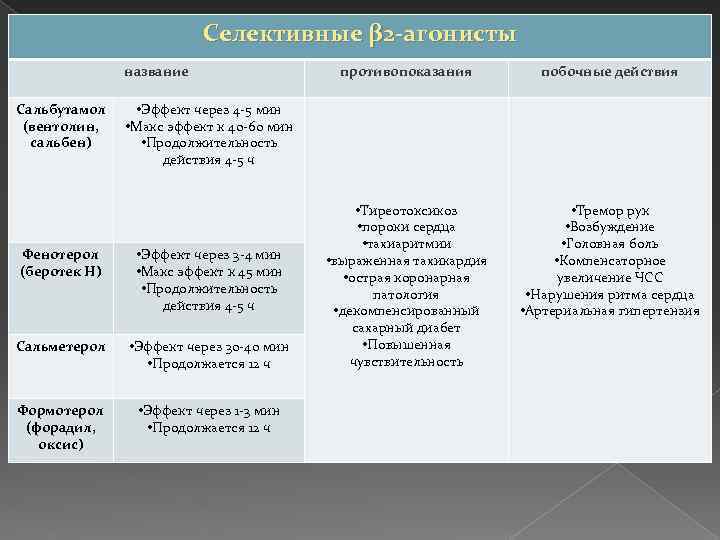 Селективные β2-агонисты

| название | | противопоказания | побочные действия |
|---|---|---|---|
| Сальбутамол (вентолин, сальбен) | •Эффект через 4-5 мин •Макс эффект к 40-60 мин •Продолжительность действия 4-5 ч | •Тиреотоксикоз •пороки сердца •тахиаритмии •выраженная тахикардия •острая коронарная патология •декомпенсированный сахарный диабет •Повышенная чувствительность | •Тремор рук •Возбуждение •Головная боль •Компенсаторное увеличение ЧСС •Нарушения ритма сердца •Артериальная гипертензия |
| Фенотерол (беротек Н) | •Эффект через 3-4 мин •Макс эффект к 45 мин •Продолжительность действия 4-5 ч | | |
| Сальметерол | •Эффект через 30-40 мин •Продолжается 12 ч | | |
| Формотерол (форадил, оксис) | •Эффект через 1-3 мин •Продолжается 12 ч | | |